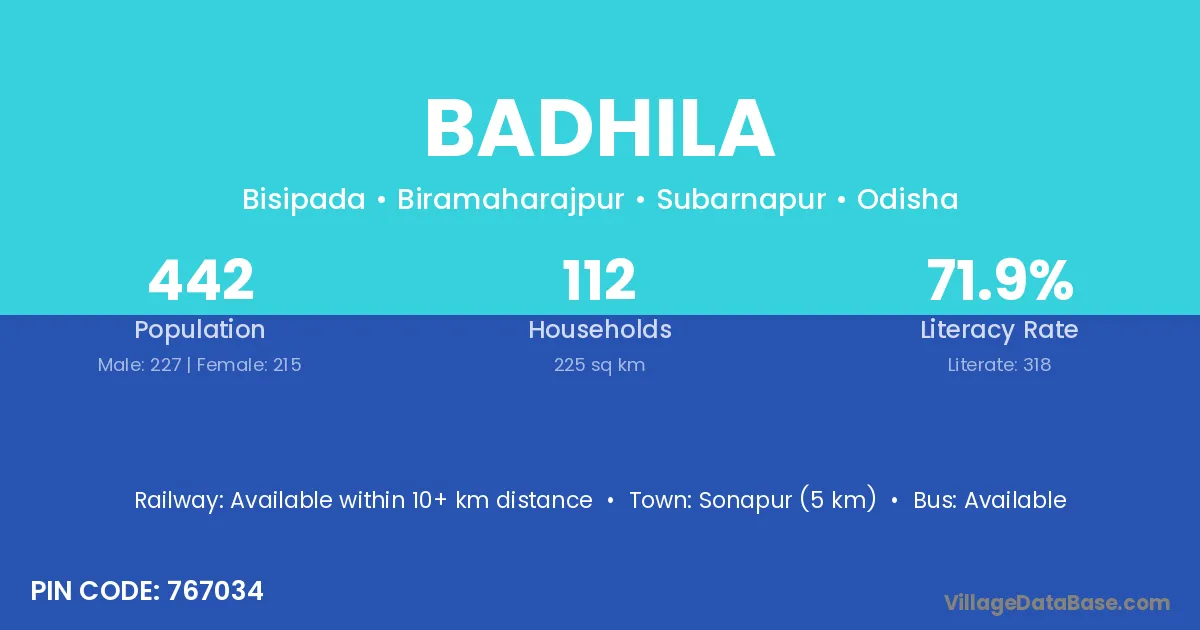 BADHILA

Bisipada • Biramaharajpur • Subarnapur • Odisha

442
Population
Male: 227 | Female: 215

112
Households
225 sq km

71.9%
Literacy Rate
Literate: 318

Railway: Available within 10+ km distance • Town: Sonapur (5 km) • Bus: Available

PIN CODE: 767034

VillageDataBase.com